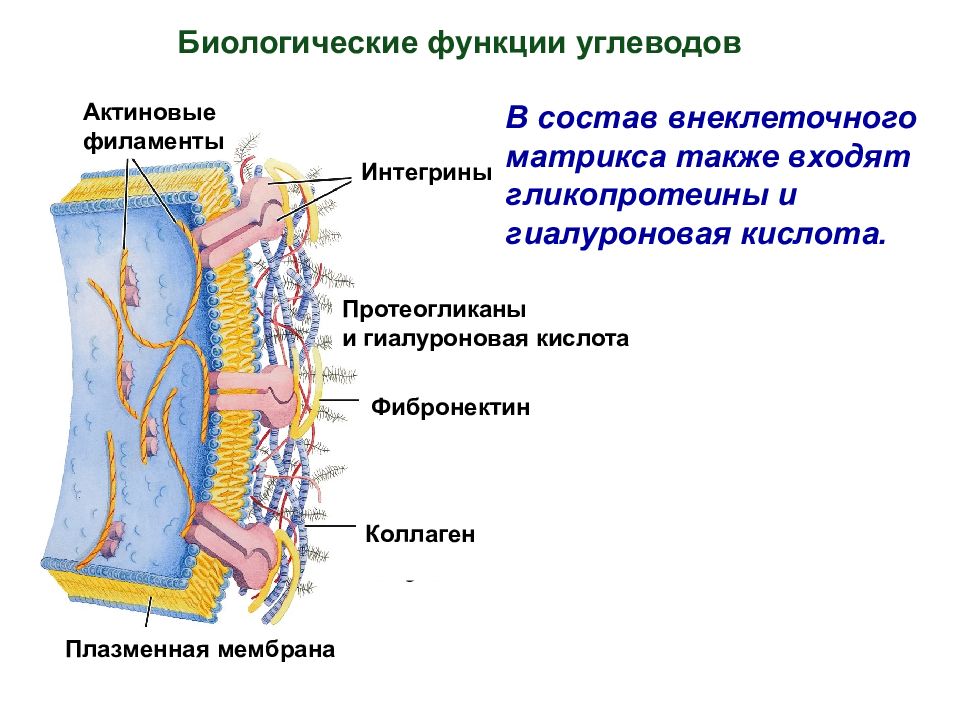 Биологические функции углеводов

В состав внеклеточного матрикса также входят гликопротеины и гиалуроновая кислота.

Актиновые филаменты

Интегрины

Протеогликаны и гиалуроновая кислота

Фибронектин

Коллаген

Плазменная мембрана